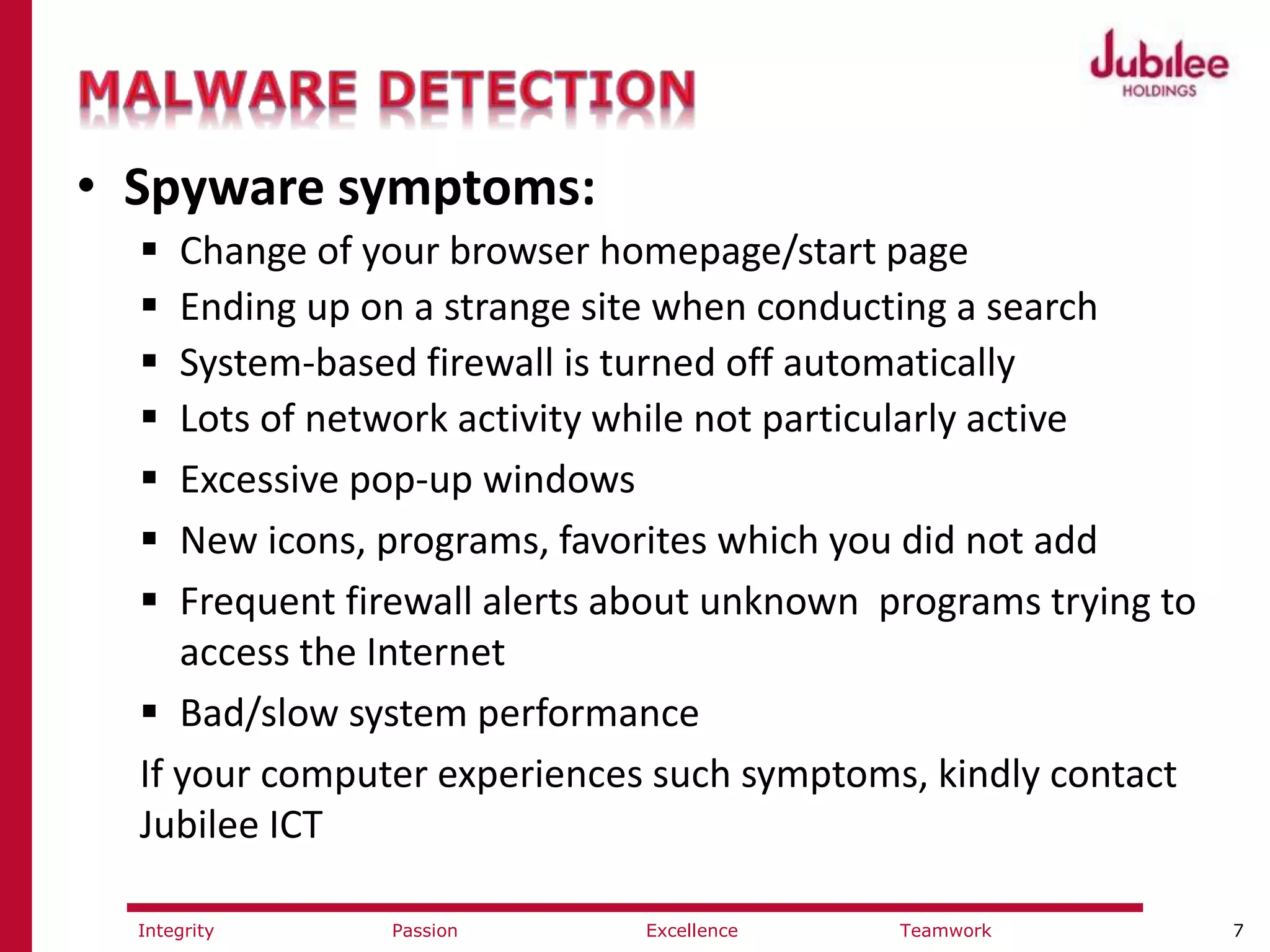 MALWARE DETECTION

Jubilee
HOLDINGS

• Spyware symptoms:
▪ Change of your browser homepage/start page
▪ Ending up on a strange site when conducting a search
▪ System-based firewall is turned off automatically
▪ Lots of network activity while not particularly active
▪ Excessive pop-up windows
▪ New icons, programs, favorites which you did not add
▪ Frequent firewall alerts about unknown programs trying to access the Internet
▪ Bad/slow system performance

If your computer experiences such symptoms, kindly contact Jubilee ICT

Integrity Passion Excellence Teamwork 7